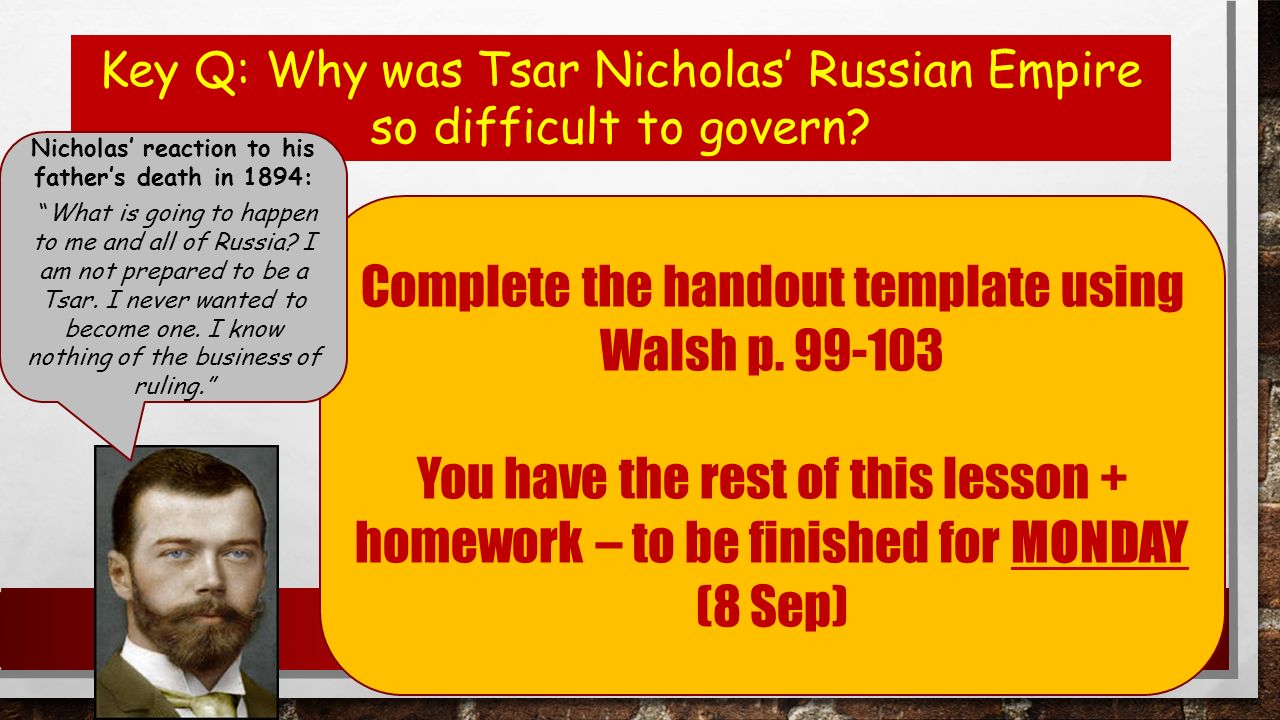 Key Q: Why was Tsar Nicholas' Russian Empire so difficult to govern?

Nicholas' reaction to his father's death in 1894:

"What is going to happen to me and all of Russia? I am not prepared to be a Tsar. I never wanted to become one. I know nothing of the business of ruling."

Complete the handout template using Walsh p. 99-103

You have the rest of this lesson + homework – to be finished for MONDAY (8 Sep)